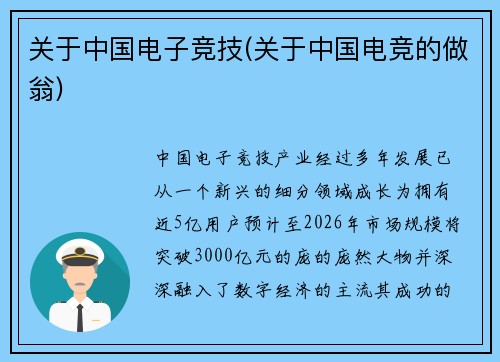 关于中国电子竞技(关于中国电竞的做翁)

中国电子竞技产业经过多年发展已从一个新兴的细分领域成长为拥有近5亿用户预计至2026年市场规模将突破3000亿元的庞的庞然大物并深深融入了数字经济的主流其成功的